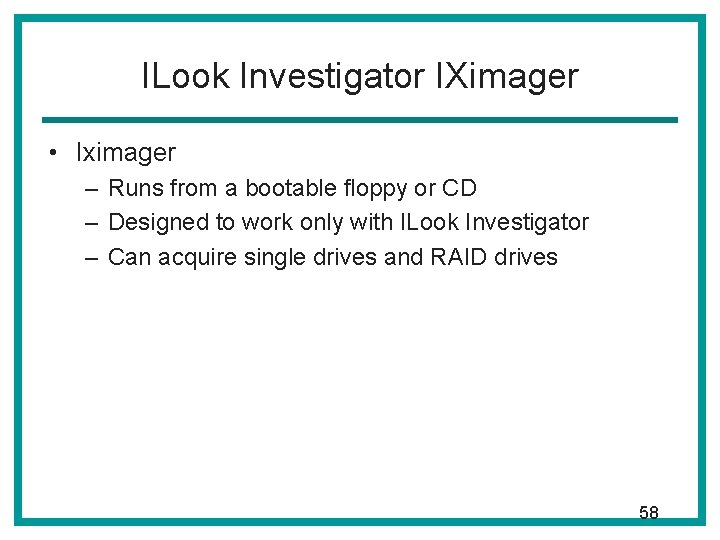 ILook Investigator IXimager

• Iximager
– Runs from a bootable floppy or CD
– Designed to work only with ILook Investigator
– Can acquire single drives and RAID drives

58